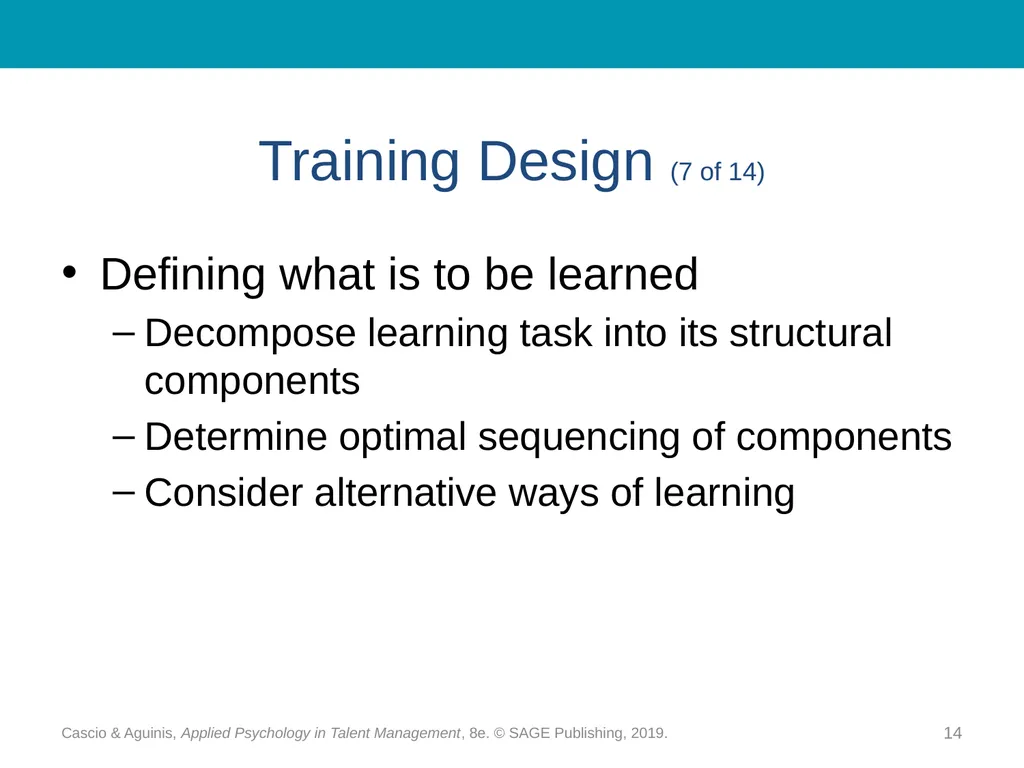 Training Design (7 of 14)

• Defining what is to be learned
– Decompose learning task into its structural components
– Determine optimal sequencing of components
– Consider alternative ways of learning

Cascio & Aguinis, Applied Psychology in Talent Management, 8e. © SAGE Publishing, 2019.

14